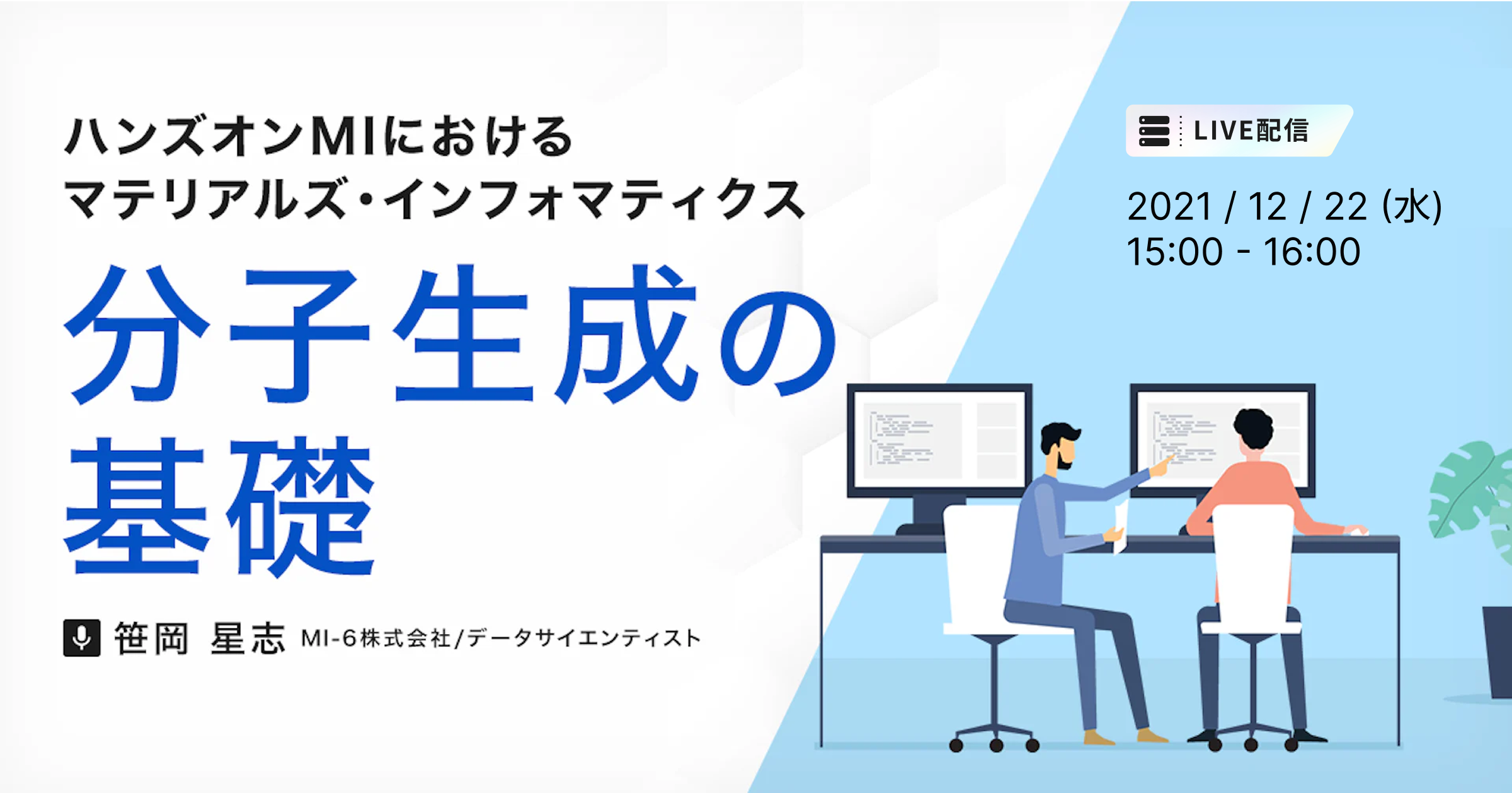 ハンズオンMIにおける
マテリアルズ・インフォマティクス

分子生成の
基礎

笹岡 星志 MI-6株式会社/データサイエンティスト

LIVE配信

2021 / 12 / 22 (水)
15:00 - 16:00